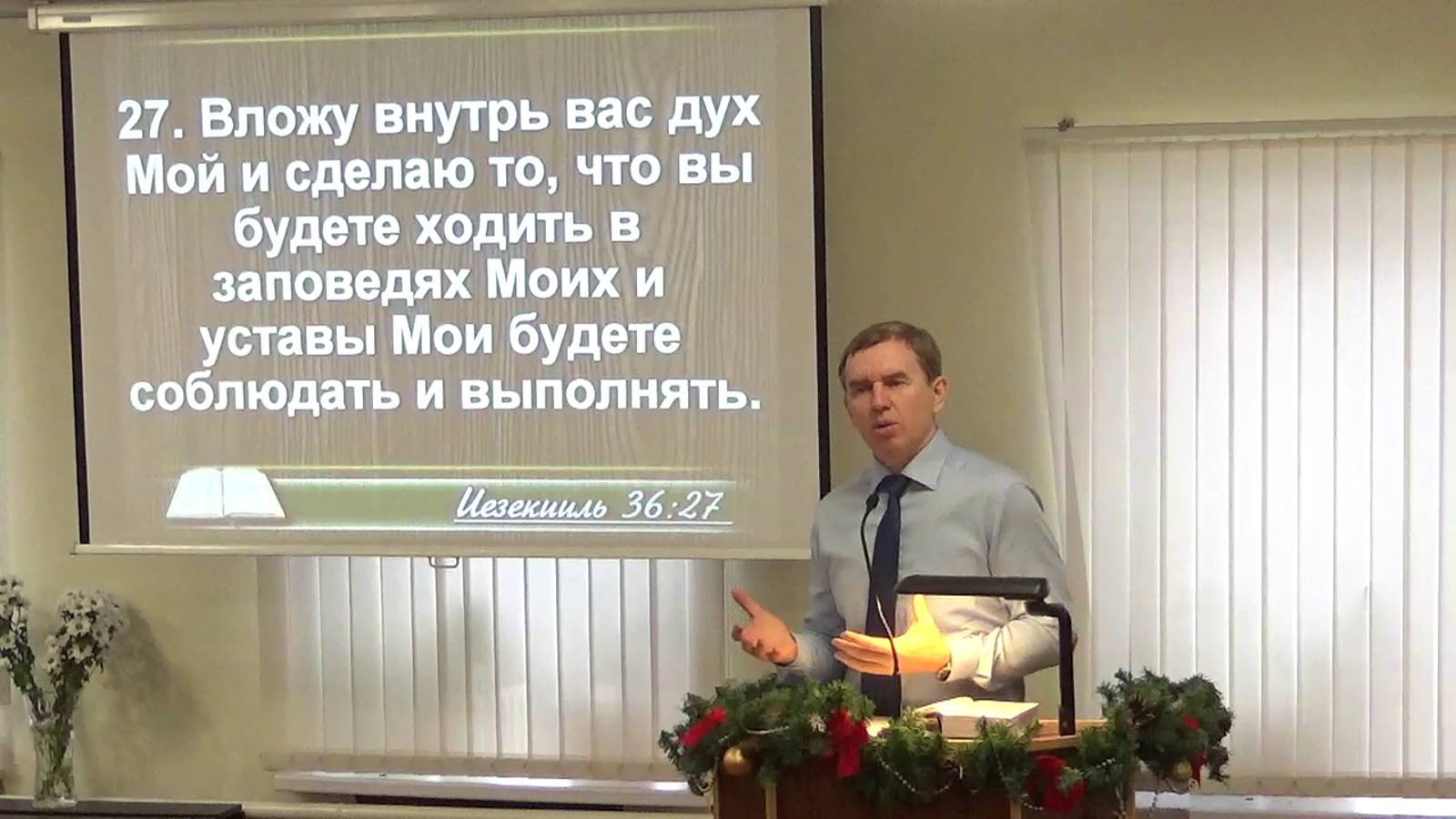 27. Вложу внутрь вас дух Мой и сделаю то, что вы будете ходить в заповедях Моих и уставы Мои будете соблюдать и выполнять.

Иезекииль 36:27